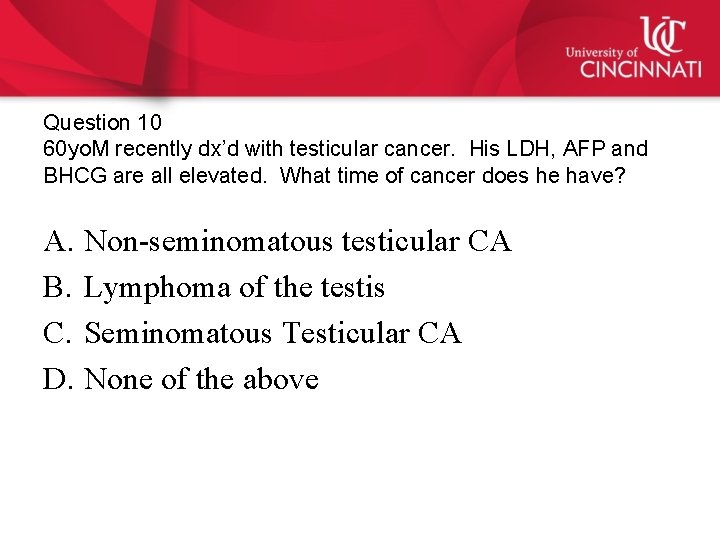 UC
University of
CINCINNATI

Question 10
60yoM recently dx'd with testicular cancer. His LDH, AFP and BHCG are all elevated. What time of cancer does he have?

A. Non-seminomatous testicular CA
B. Lymphoma of the testis
C. Seminomatous Testicular CA
D. None of the above